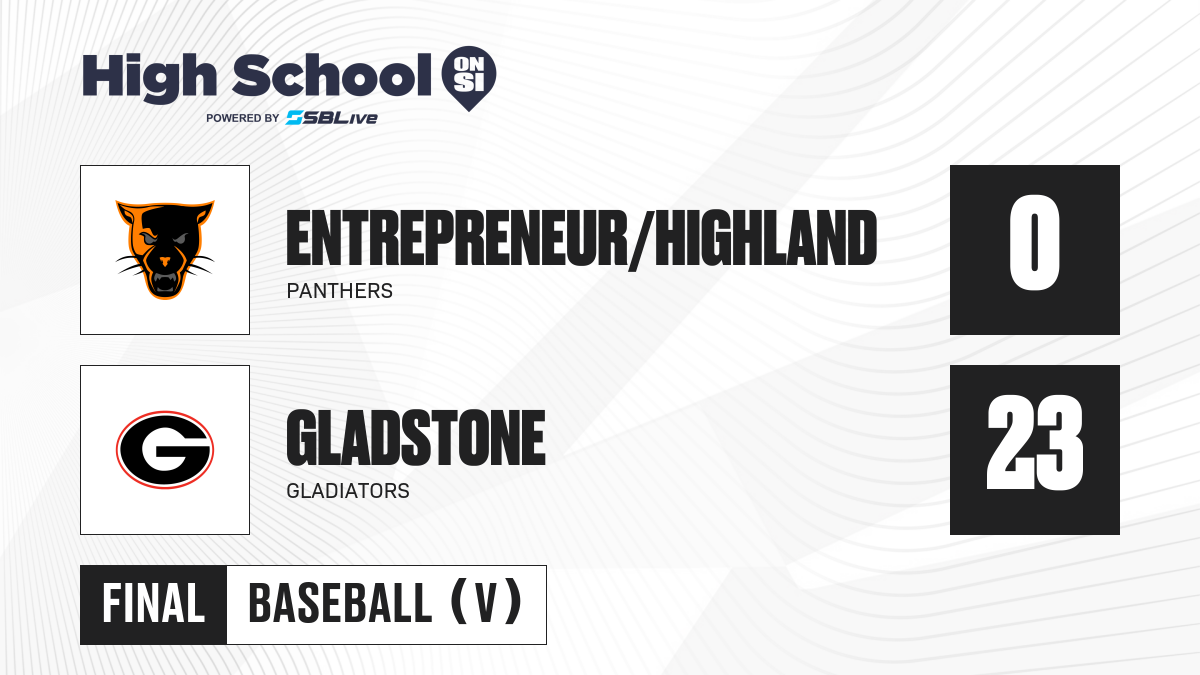 High School ON SI
POWERED BY SBLive

ENTREPRENEUR/HIGHLAND
PANTHERS
0

G
GLADSTONE
GLADIATORS
23

FINAL
BASEBALL (V)